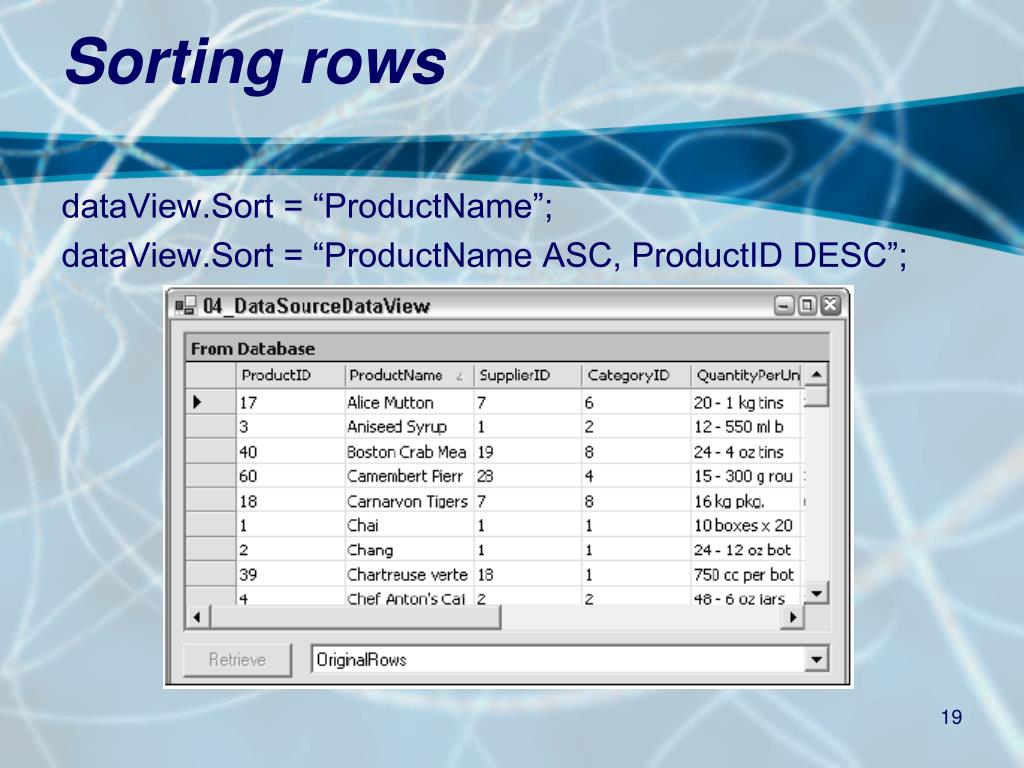 Sorting rows

dataView.Sort = “ProductName”;
dataView.Sort = “ProductName ASC, ProductID DESC”;

04_DataSourceDataView

From Database

| ProductID | ProductName | SupplierID | CategoryID | QuantityPerUn |
|---|---|---|---|---|
| 17 | Alice Mutton | 7 | 6 | 20 - 1 kg tins |
| 3 | Aniseed Syrup | 1 | 2 | 12 - 550 ml b |
| 40 | Boston Crab Mea | 19 | 8 | 24 - 4 oz tins |
| 60 | Camembert Pierr | 28 | 4 | 15 - 300 g rou |
| 18 | Carnarvon Tigers | 7 | 8 | 16 kg pkg. |
| 1 | Chai | 1 | 1 | 10 boxes x 20 |
| 2 | Chang | 1 | 1 | 24 - 12 oz bot |
| 39 | Chartreuse verte | 18 | 1 | 750 cc per bot |
| 4 | Chef Anton's Caj | 2 | 2 | 48 - 6 oz jars |

Retrieve
OriginalRows

19